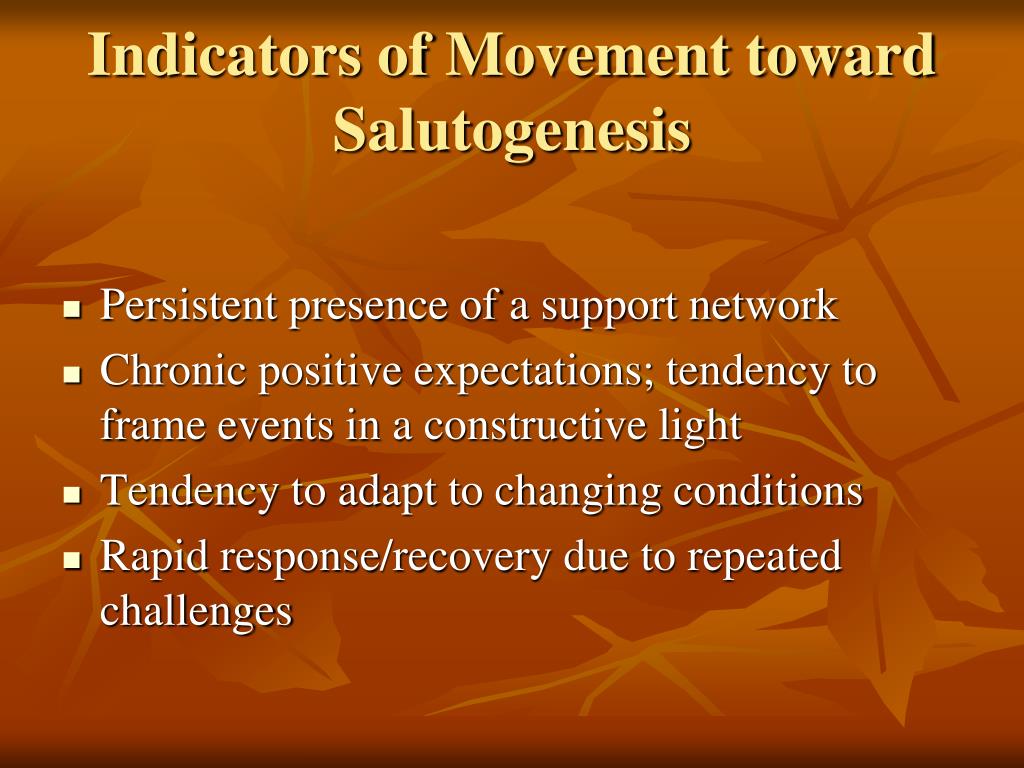 Indicators of Movement toward Salutogenesis

- Persistent presence of a support network
- Chronic positive expectations; tendency to frame events in a constructive light
- Tendency to adapt to changing conditions
- Rapid response/recovery due to repeated challenges